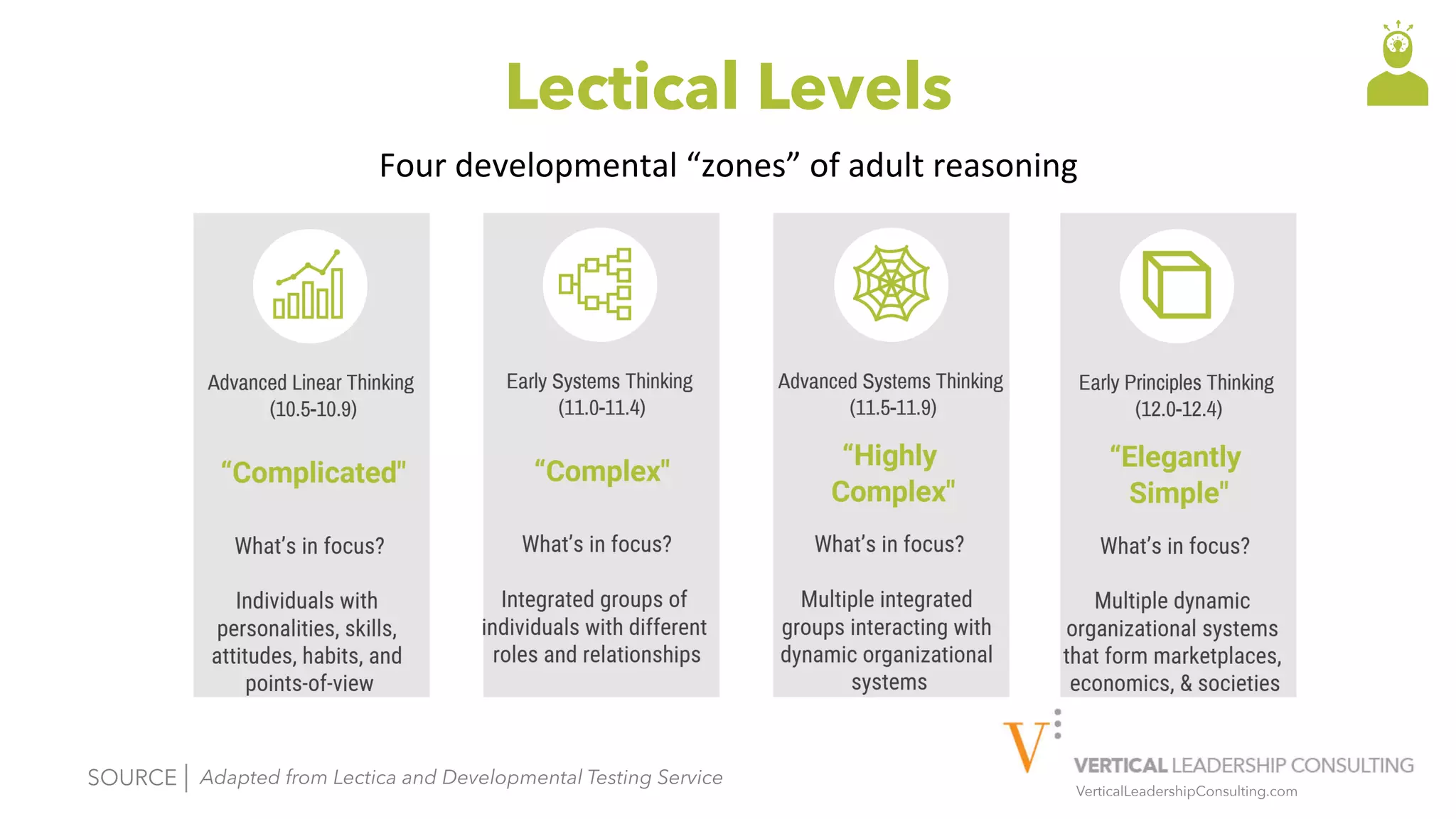 Lectical Levels

Four developmental “zones” of adult reasoning

Advanced Linear Thinking (10.5-10.9)

“Complicated"

What’s in focus?

Individuals with personalities, skills, attitudes, habits, and points-of-view

Early Systems Thinking (11.0-11.4)

“Complex"

What’s in focus?

Integrated groups of individuals with different roles and relationships

Advanced Systems Thinking (11.5-11.9)

“Highly Complex"

What’s in focus?

Multiple integrated groups interacting with dynamic organizational systems

Early Principles Thinking (12.0-12.4)

“Elegantly Simple"

What’s in focus?

Multiple dynamic organizational systems that form marketplaces, economics, & societies

SOURCE | Adapted from Lectica and Developmental Testing Service

V

VERTICAL LEADERSHIP CONSULTING
VerticalLeadershipConsulting.com